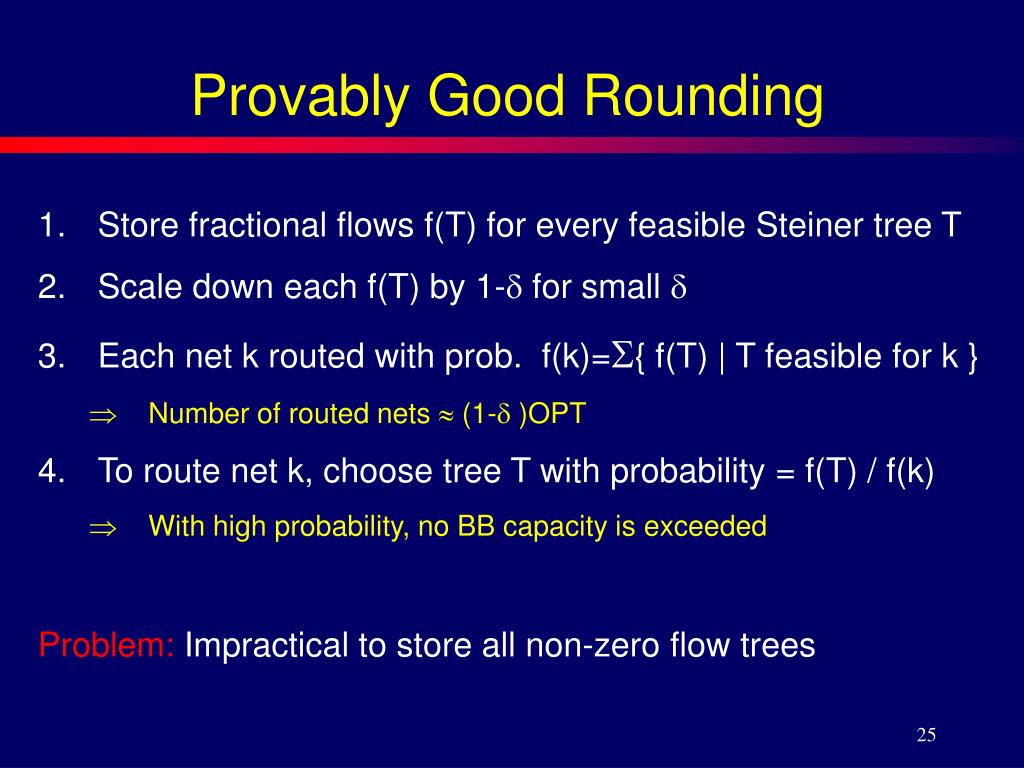 Provably Good Rounding

1. Store fractional flows f(T) for every feasible Steiner tree T

2. Scale down each f(T) by 1-$\delta$ for small $\delta$

3. Each net k routed with prob. f(k)=$\Sigma$\{ f(T) | T feasible for k \}

$\Rightarrow$ Number of routed nets $\approx$ (1-$\delta$ )OPT

4. To route net k, choose tree T with probability = f(T) / f(k)

$\Rightarrow$ With high probability, no BB capacity is exceeded

Problem: Impractical to store all non-zero flow trees

25